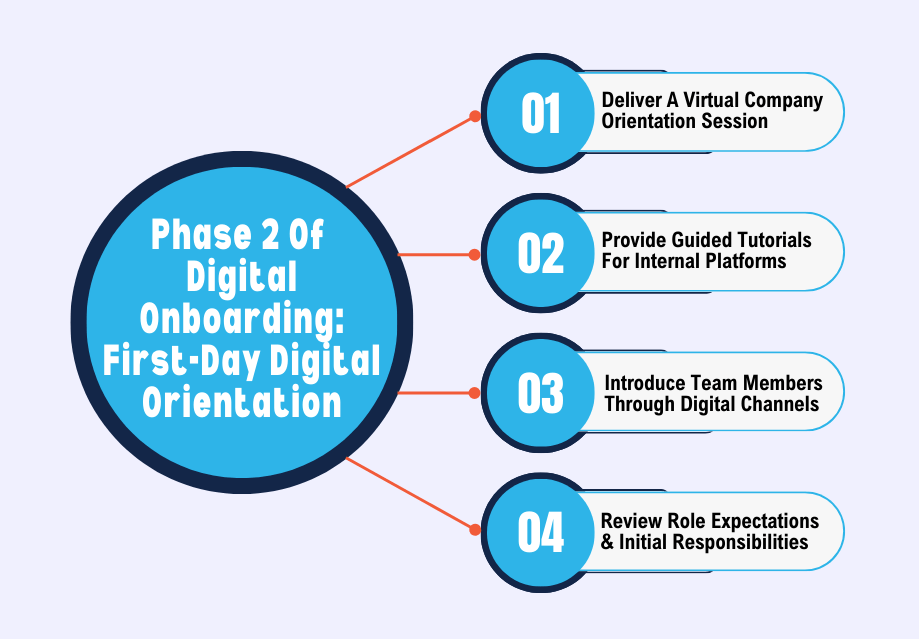 Phase 2 Of Digital Onboarding: First-Day Digital Orientation

01
Deliver A Virtual Company Orientation Session

02
Provide Guided Tutorials For Internal Platforms

03
Introduce Team Members Through Digital Channels

04
Review Role Expectations & Initial Responsibilities